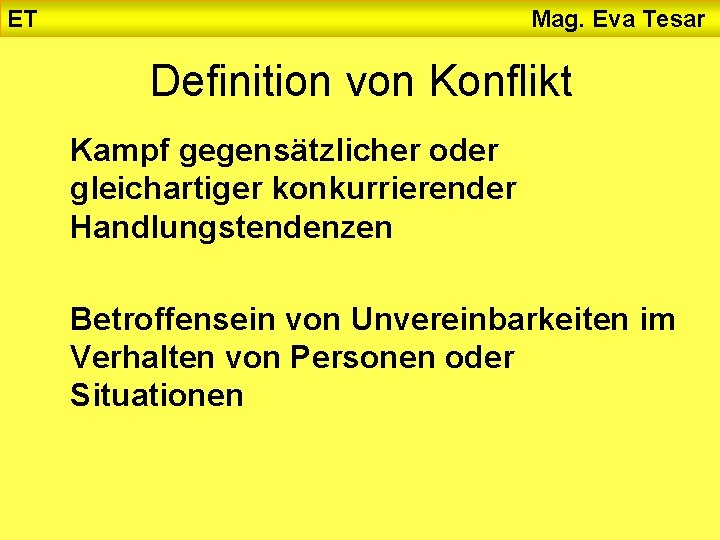 ET Mag. Eva Tesar

Definition von Konflikt

Kampf gegensätzlicher oder gleichartiger konkurrierender Handlungstendenzen

Betroffensein von Unvereinbarkeiten im Verhalten von Personen oder Situationen